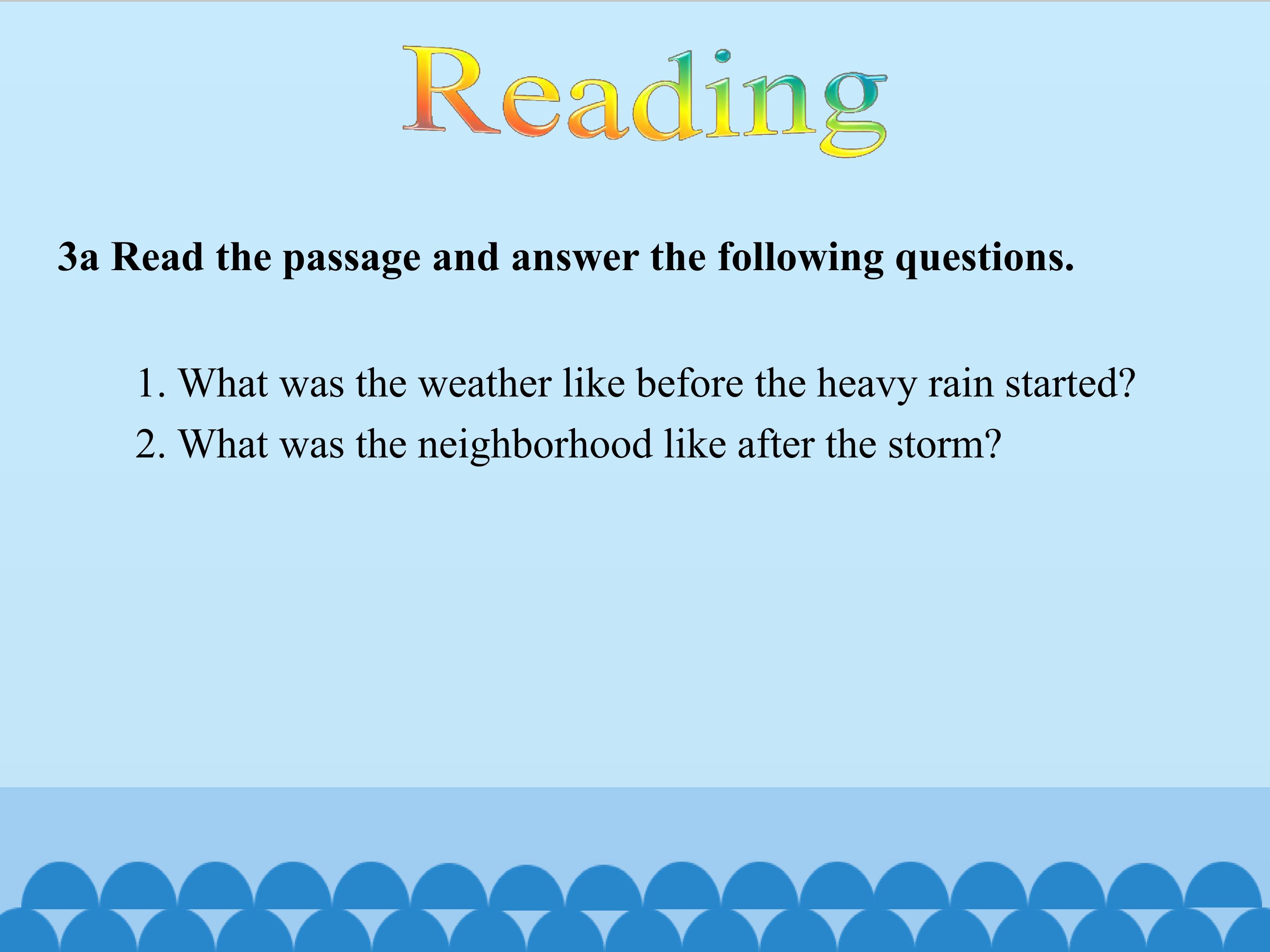 Reading

3a Read the passage and answer the following questions.

1. What was the weather like before the heavy rain started?
2. What was the neighborhood like after the storm?